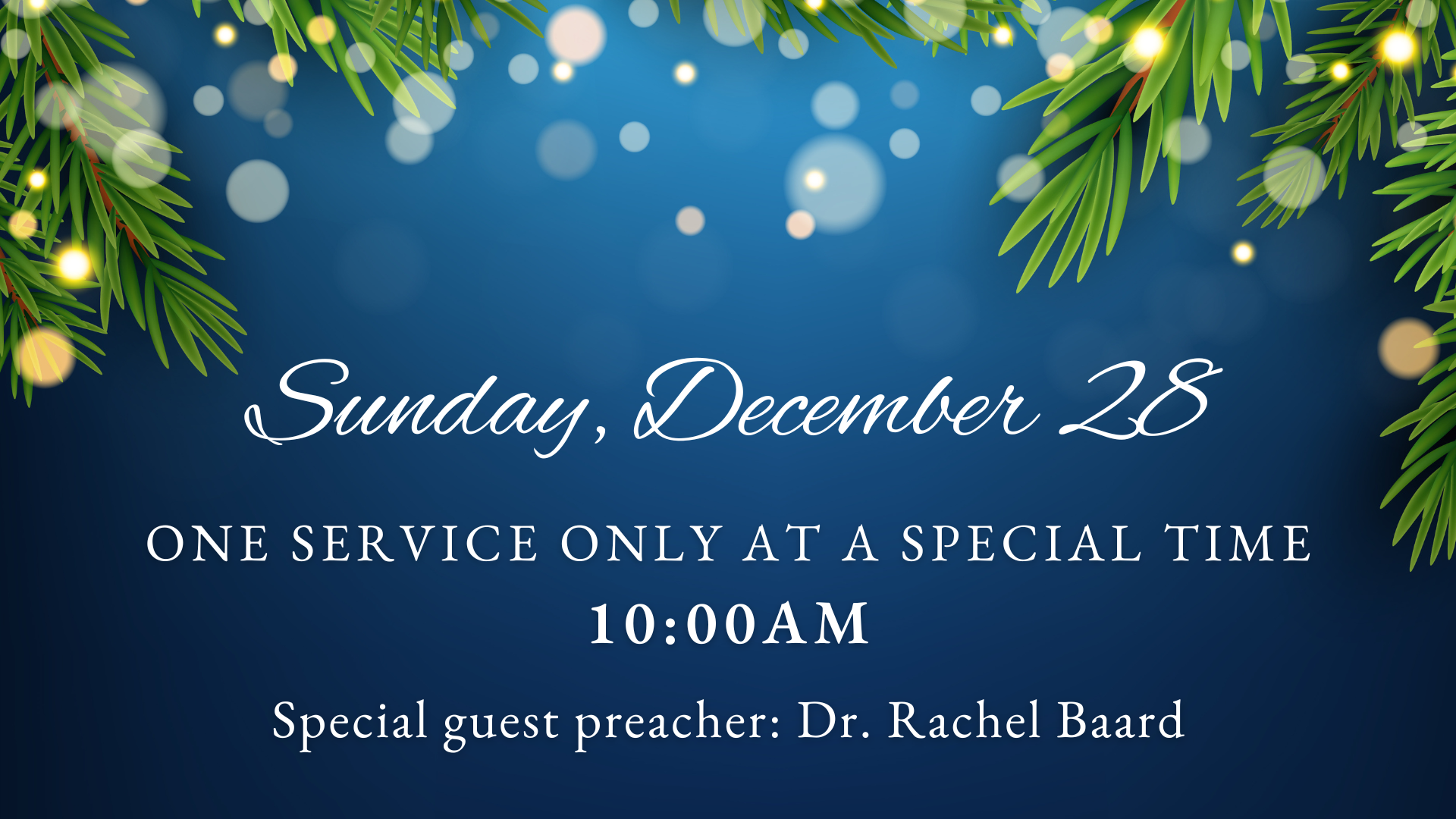 Sunday, December 28

ONE SERVICE ONLY AT A SPECIAL TIME

10:00AM

Special guest preacher: Dr. Rachel Baard